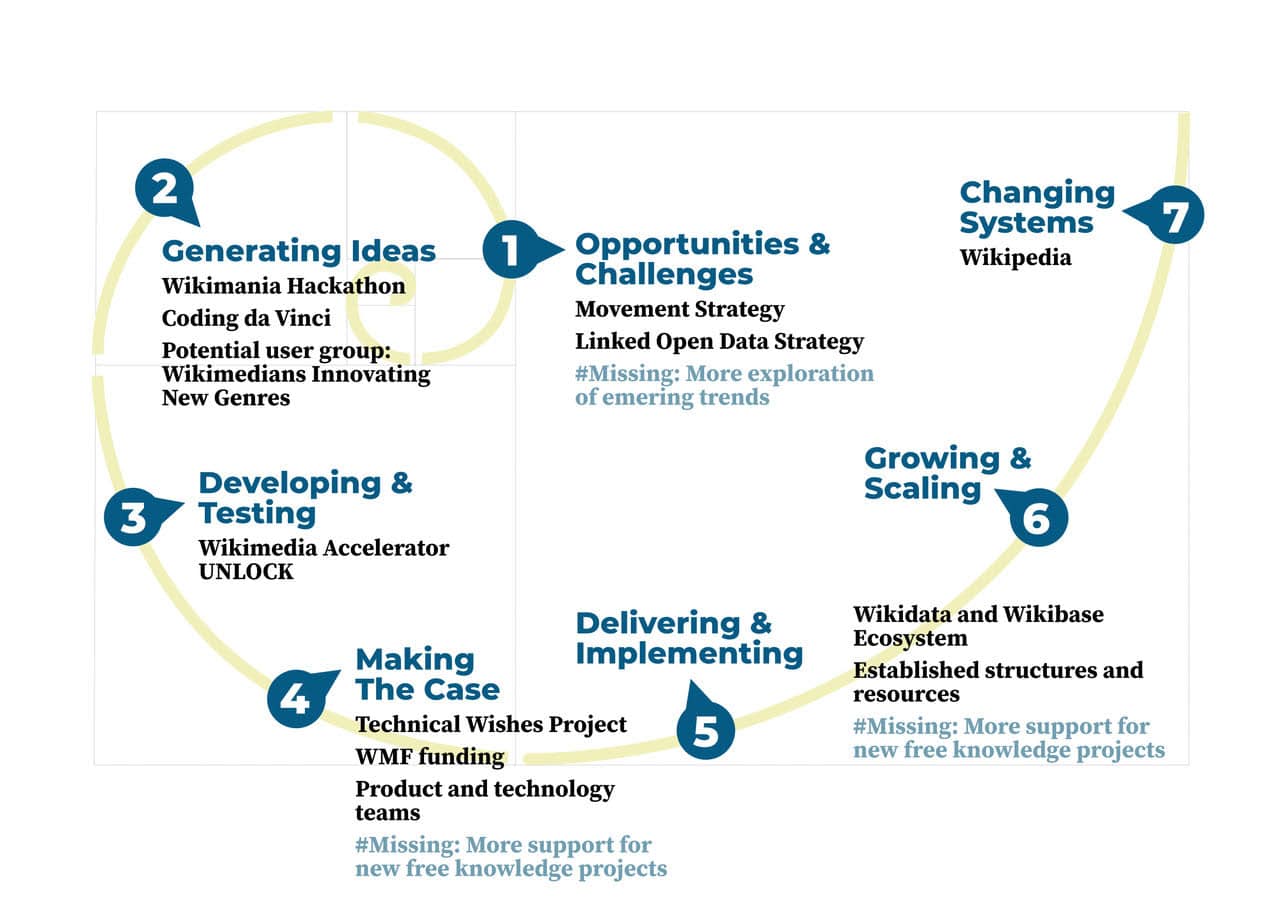 1
Opportunities & Challenges
Movement Strategy
Linked Open Data Strategy
#Missing: More exploration of emering trends

2
Generating Ideas
Wikimania Hackathon
Coding da Vinci
Potential user group: Wikimedians Innovating New Genres

3
Developing & Testing
Wikimedia Accelerator UNLOCK

4
Making The Case
Technical Wishes Project
WMF funding
Product and technology teams
#Missing: More support for new free knowledge projects

5
Delivering & Implementing

6
Growing & Scaling
Wikidata and Wikibase Ecosystem
Established structures and resources
#Missing: More support for new free knowledge projects

7
Changing Systems
Wikipedia